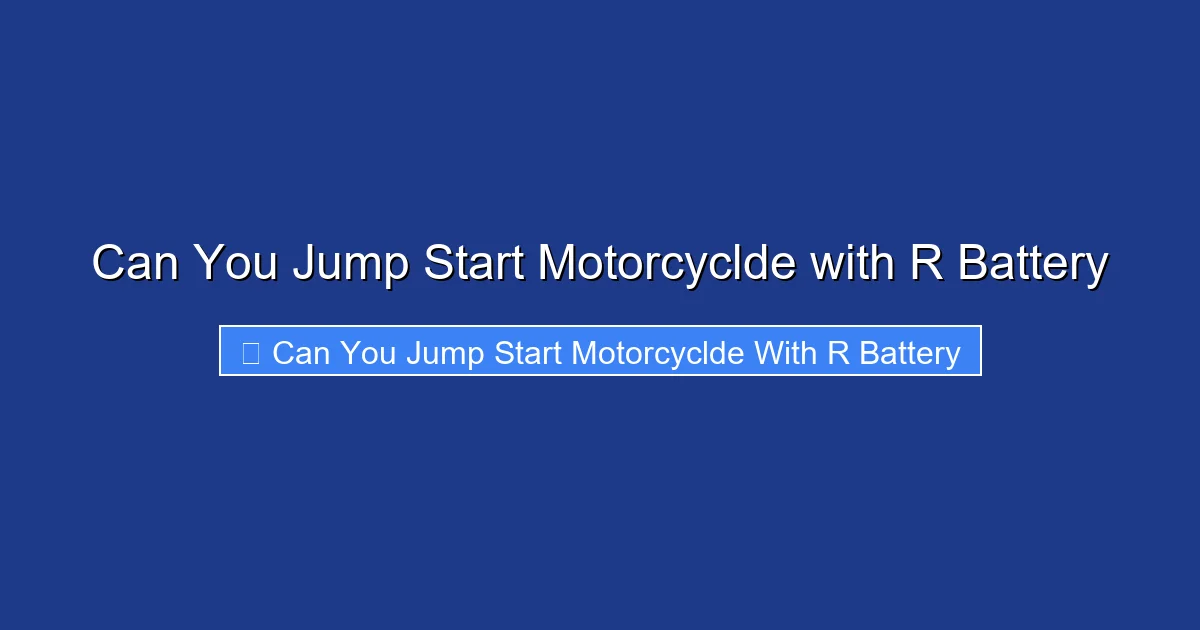 Can You Jump Start Motorcyclde with R Battery

Can You Jump Start Motorcyclde With R Battery